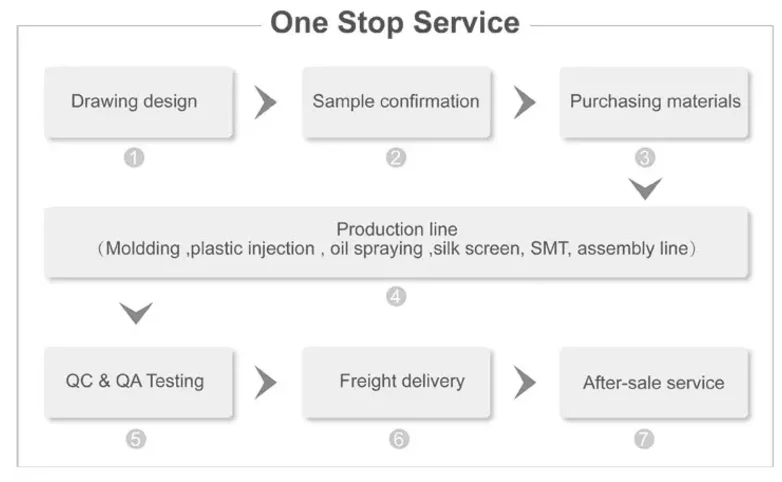 One Stop Service

Drawing design
①

Sample confirmation
②

Purchasing materials
③

Production line
（Moldding ,plastic injection , oil spraying ,silk screen, SMT, assembly line）
④

QC & QA Testing
⑤

Freight delivery
⑥

After-sale service
⑦